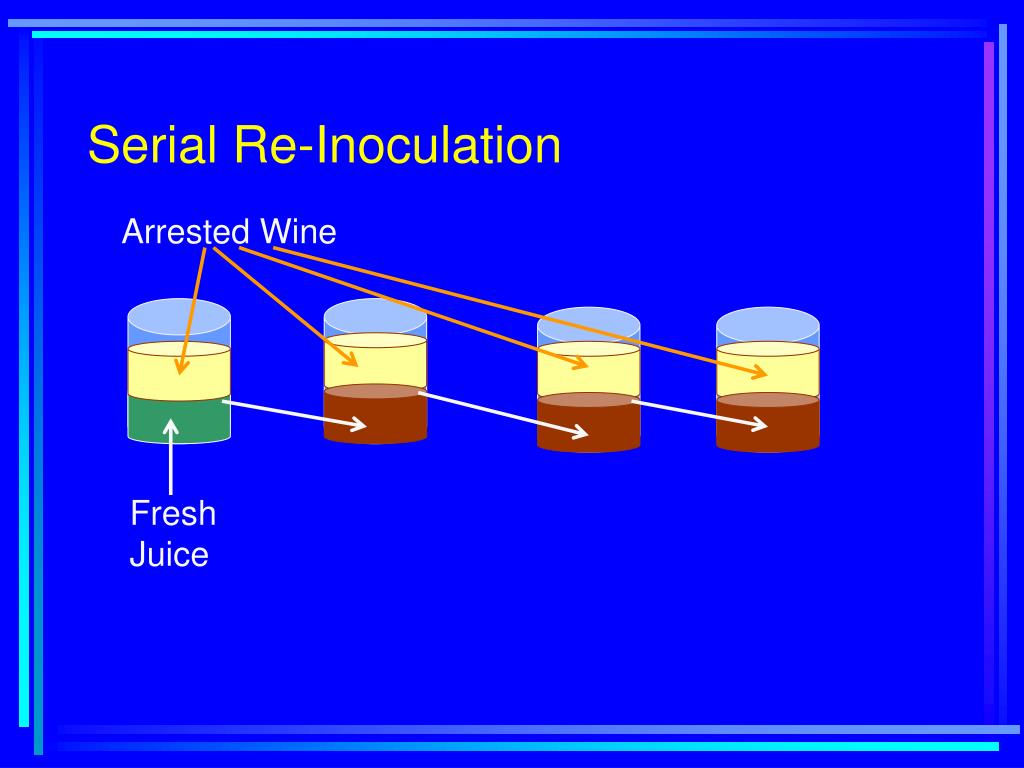 Serial Re-Inoculation

Arrested Wine

Fresh Juice